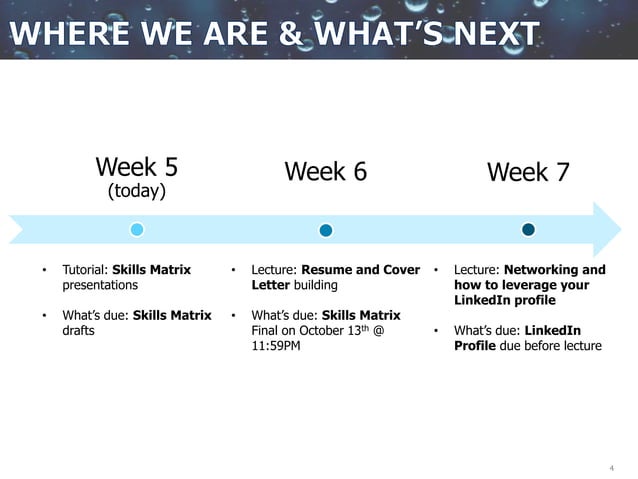 WHERE WE ARE & WHAT'S NEXT

Week 5
(today)

• Tutorial: Skills Matrix presentations

• What's due: Skills Matrix drafts

Week 6

• Lecture: Resume and Cover Letter building

• What's due: Skills Matrix Final on October 13th @ 11:59PM

Week 7

• Lecture: Networking and how to leverage your LinkedIn profile

• What's due: LinkedIn Profile due before lecture

4